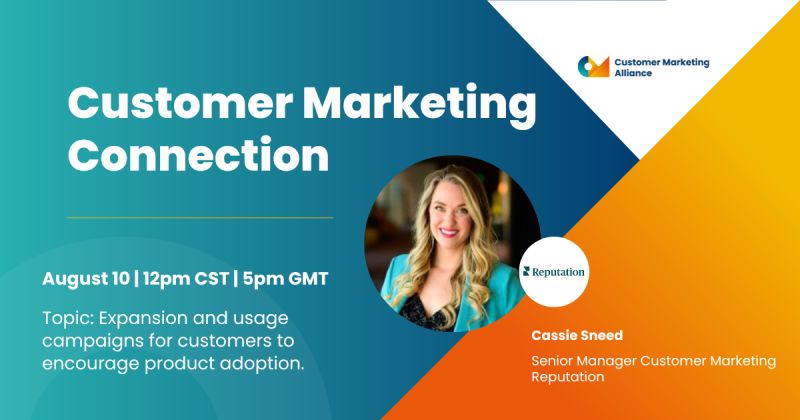 Customer Marketing Alliance

Customer Marketing Connection

August 10 | 12pm CST | 5pm GMT

Topic: Expansion and usage campaigns for customers to encourage product adoption.

Reputation

Cassie Sneed

Senior Manager Customer Marketing Reputation